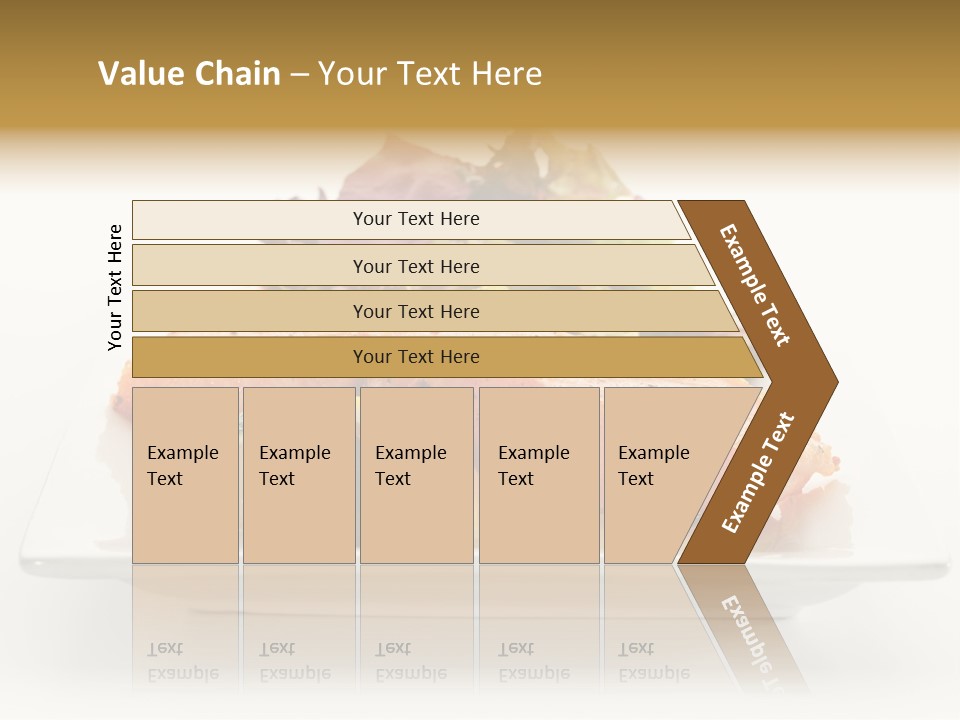 Value Chain – Your Text Here

Your Text Here

Your Text Here

Your Text Here

Your Text Here

Your Text Here

Example Text

Example Text

Example Text

Example Text

Example Text

Example Text

Example Text